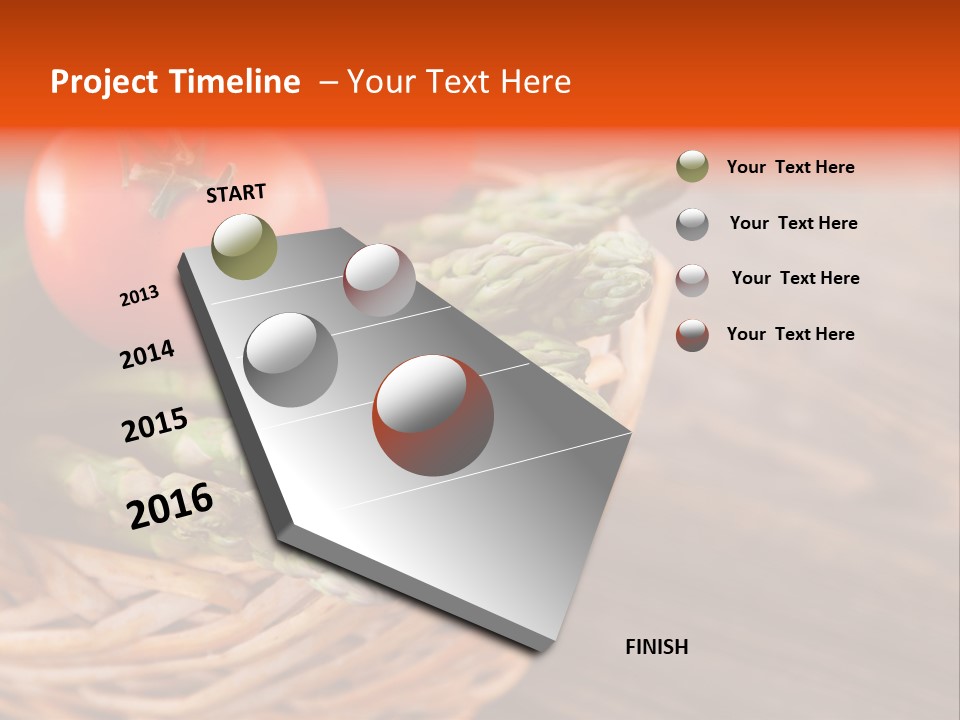 Project Timeline – Your Text Here

START

2013

2014

2015

2016

FINISH

Your Text Here

Your Text Here

Your Text Here

Your Text Here